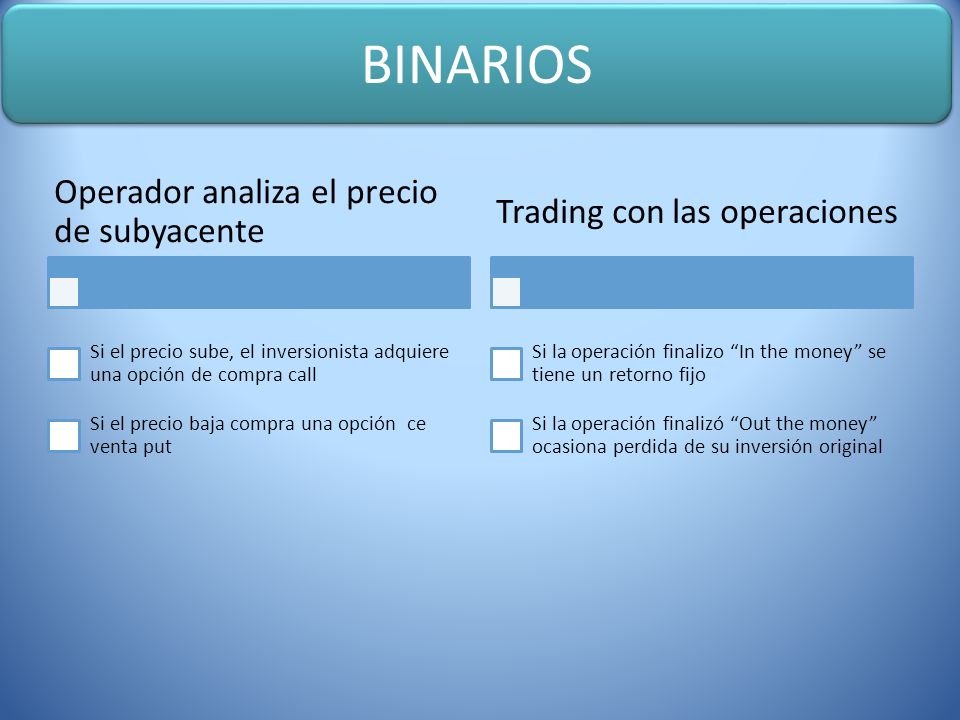 BINARIOS

Operador analiza el precio de subyacente

Si el precio sube, el inversionista adquiere una opción de compra call

Si el precio baja compra una opción ce venta put

Trading con las operaciones

Si la operación finalizo “In the money” se tiene un retorno fijo

Si la operación finalizó “Out the money” ocasiona perdida de su inversión original